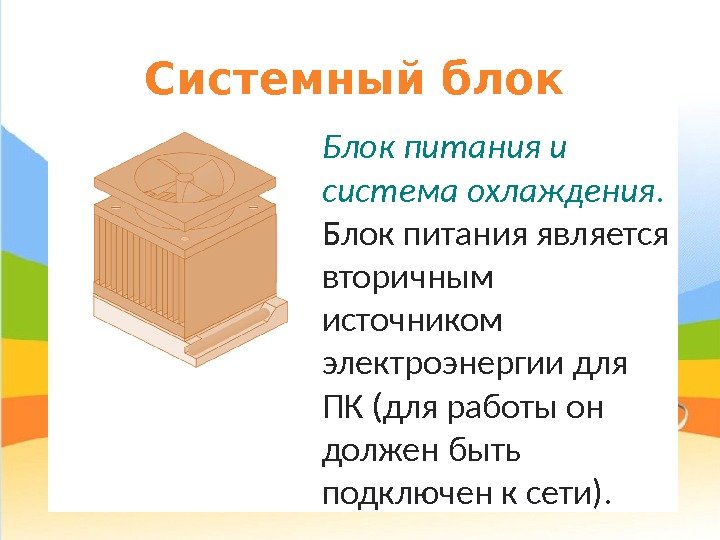 Системный блок

Блок питания и система охлаждения.

Блок питания является вторичным источником электроэнергии для ПК (для работы он должен быть подключен к сети).